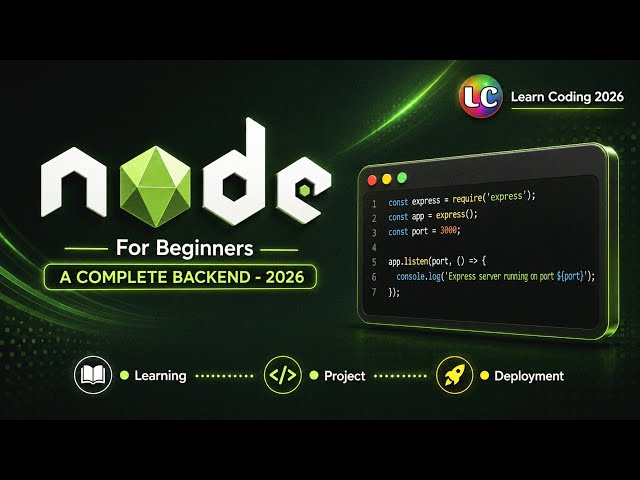 LC Learn Coding 2026

node

For Beginners

A COMPLETE BACKEND - 2026

1 const express = require('express');
2 const app = express();
3 const port = 3000;
4
5 app.listen(port, () => {
6 console.log('Express server running on port ${port}');
7 });

Learning
</>
Project
Deployment